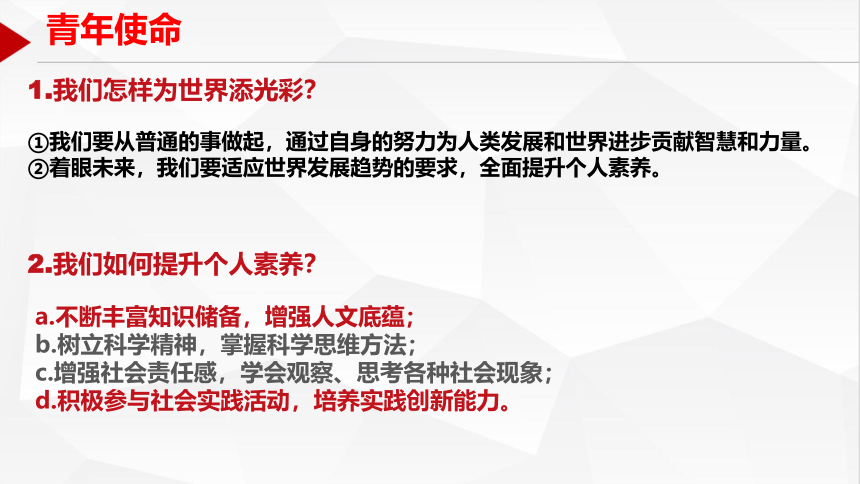 青年使命

1.我们怎样为世界添光彩?

①我们要从普通的事做起，通过自身的努力为人类发展和世界进步贡献智慧和力量。
②着眼未来，我们要适应世界发展趋势的要求，全面提升个人素养。

2.我们如何提升个人素养?

a.不断丰富知识储备，增强人文底蕴；
b.树立科学精神，掌握科学思维方法；
c.增强社会责任感，学会观察、思考各种社会现象；
d.积极参与社会实践活动，培养实践创新能力。